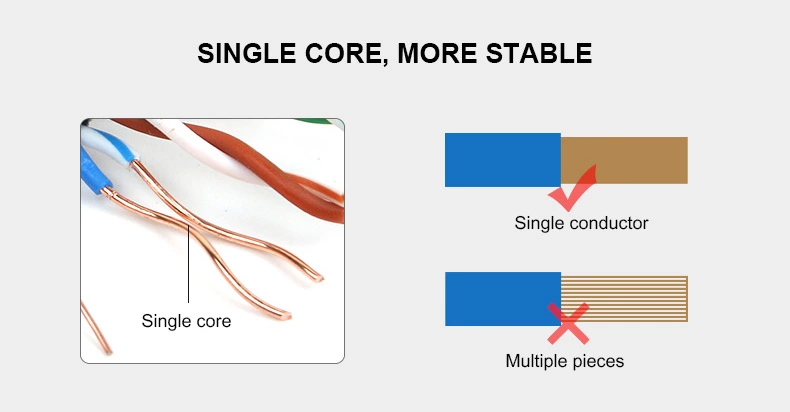 SINGLE CORE, MORE STABLE

Single core

Single conductor

Multiple pieces